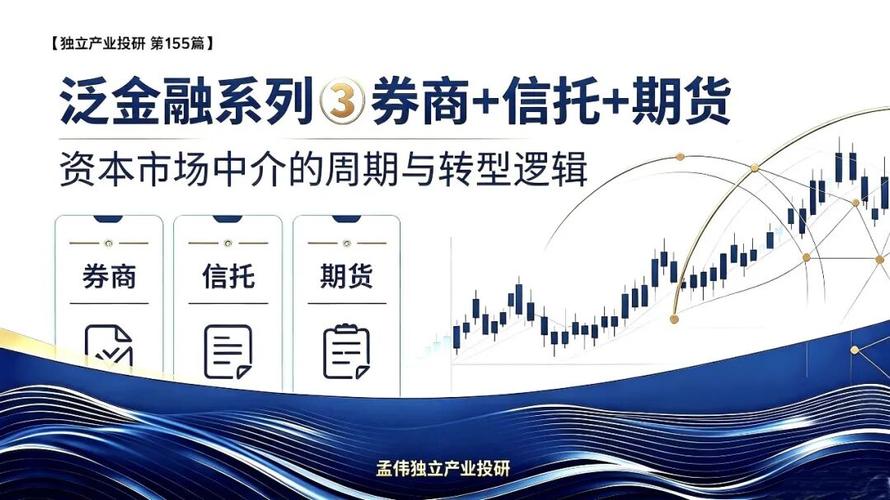 【独立产业投研 第155篇】

泛金融系列③券商+信托+期货

资本市场中介的周期与转型逻辑

券商

信托

期货

孟伟独立产业投研